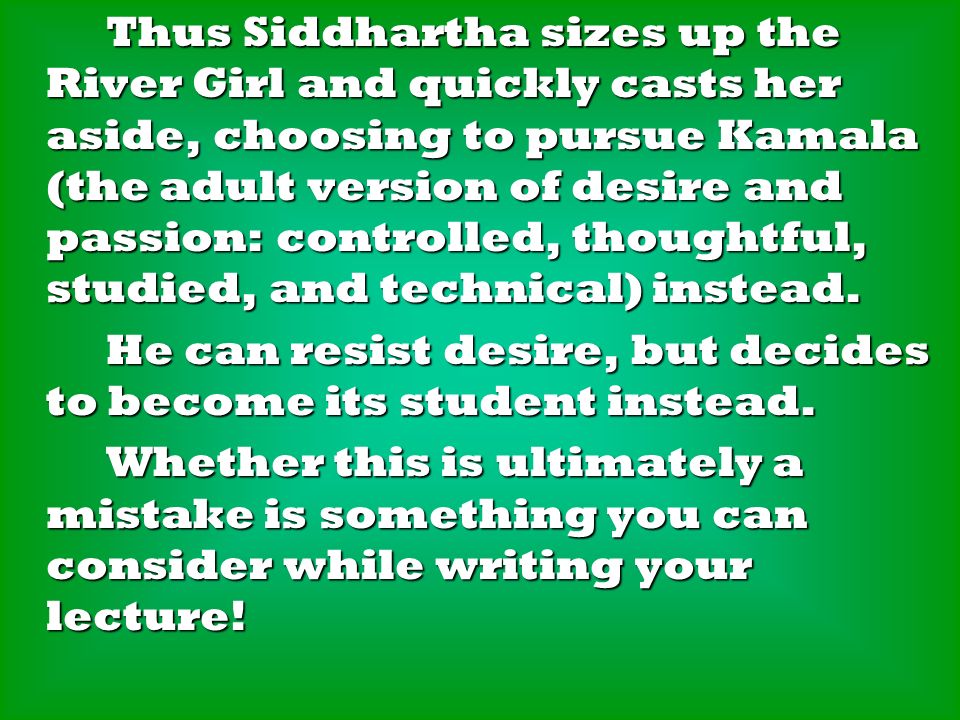 Thus Siddhartha sizes up the River Girl and quickly casts her aside, choosing to pursue Kamala (the adult version of desire and passion: controlled, thoughtful, studied, and technical) instead.

He can resist desire, but decides to become its student instead.

Whether this is ultimately a mistake is something you can consider while writing your lecture!